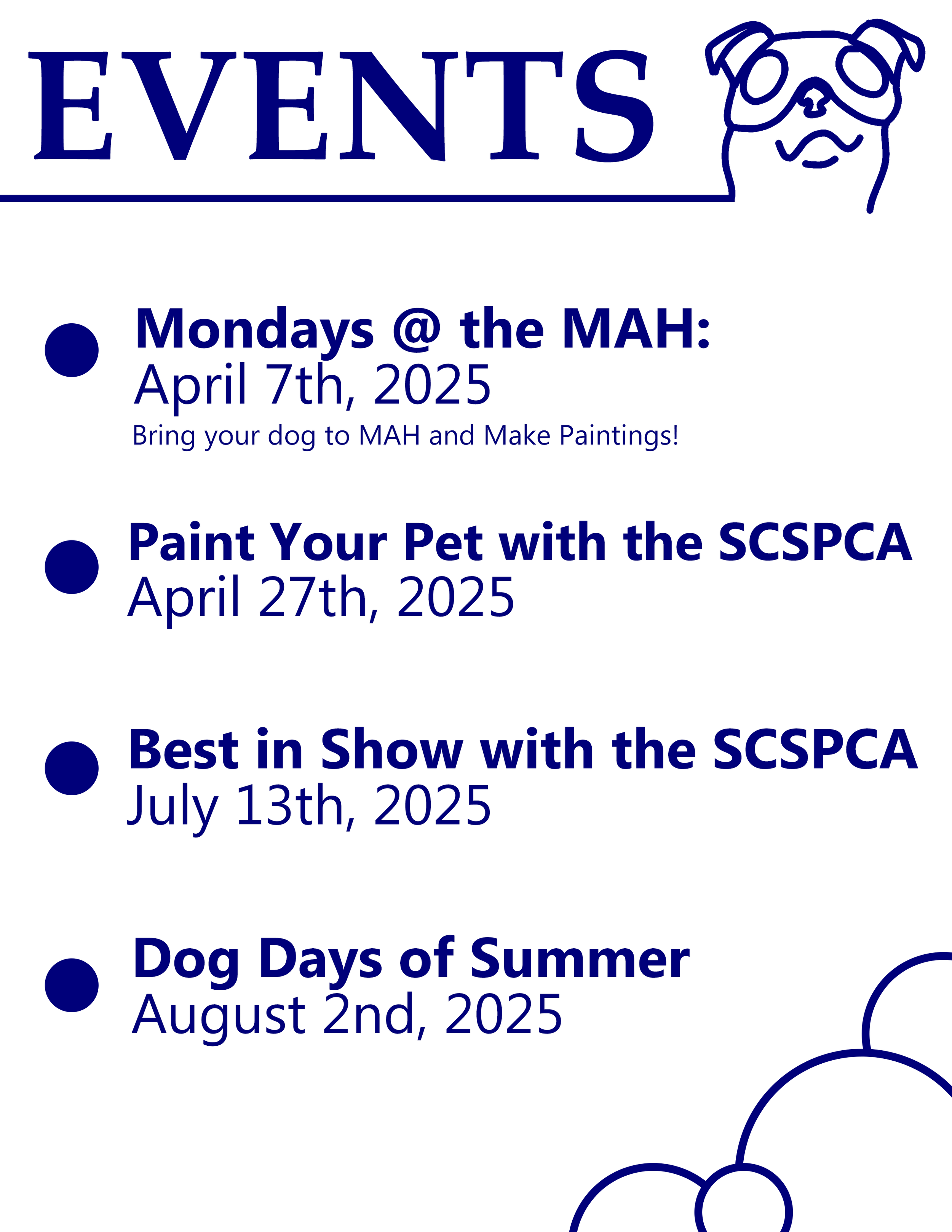 EVENTS

Mondays @ the MAH:
April 7th, 2025
Bring your dog to MAH and Make Paintings!

Paint Your Pet with the SCSPCA
April 27th, 2025

Best in Show with the SCSPCA
July 13th, 2025

Dog Days of Summer
August 2nd, 2025